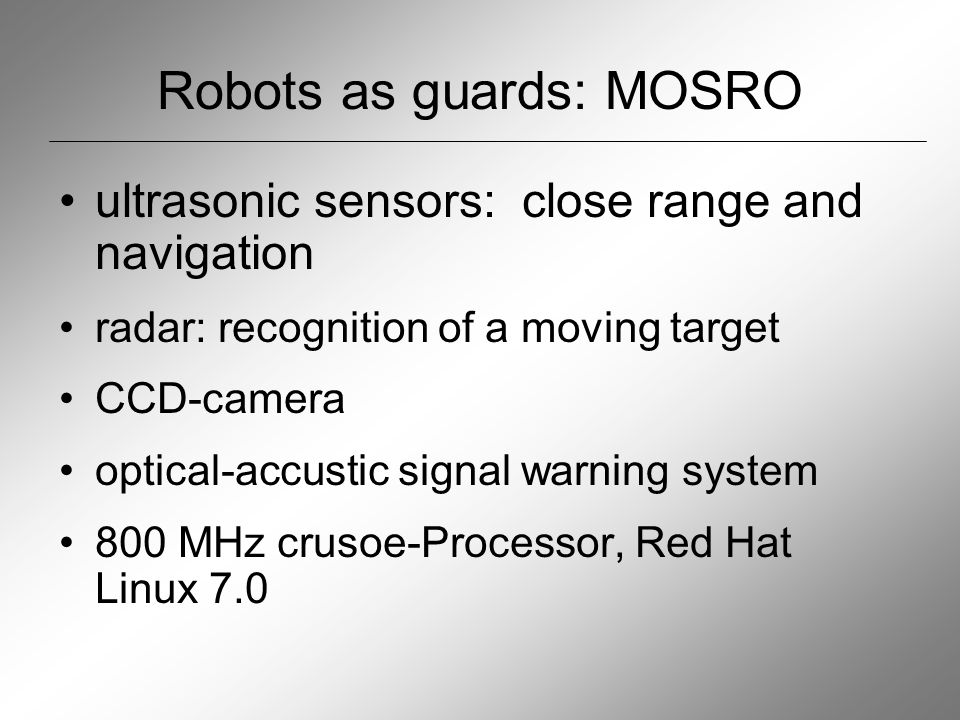 Robots as guards: MOSRO

• ultrasonic sensors: close range and navigation
• radar: recognition of a moving target
• CCD-camera
• optical-accustic signal warning system
• 800 MHz crusoe-Processor, Red Hat Linux 7.0